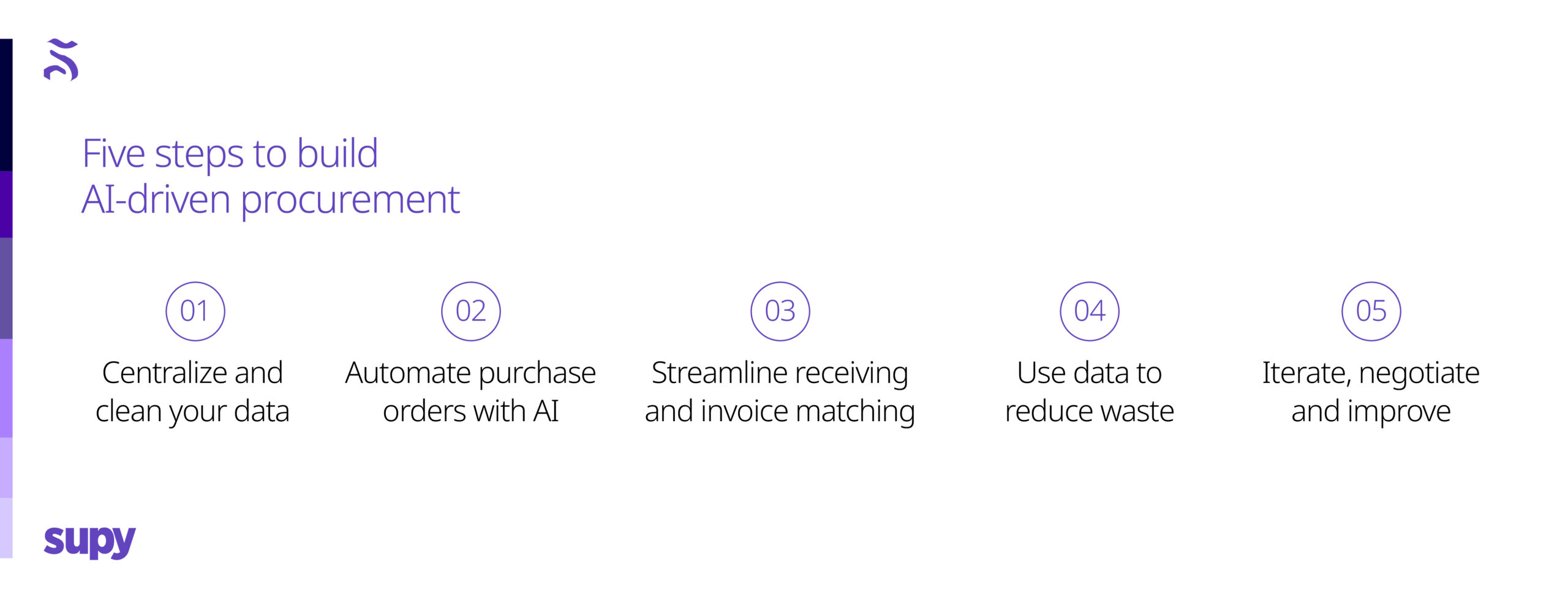 Five steps to build AI-driven procurement

01
Centralize and clean your data

02
Automate purchase orders with AI

03
Streamline receiving and invoice matching

04
Use data to reduce waste

05
Iterate, negotiate and improve

supy